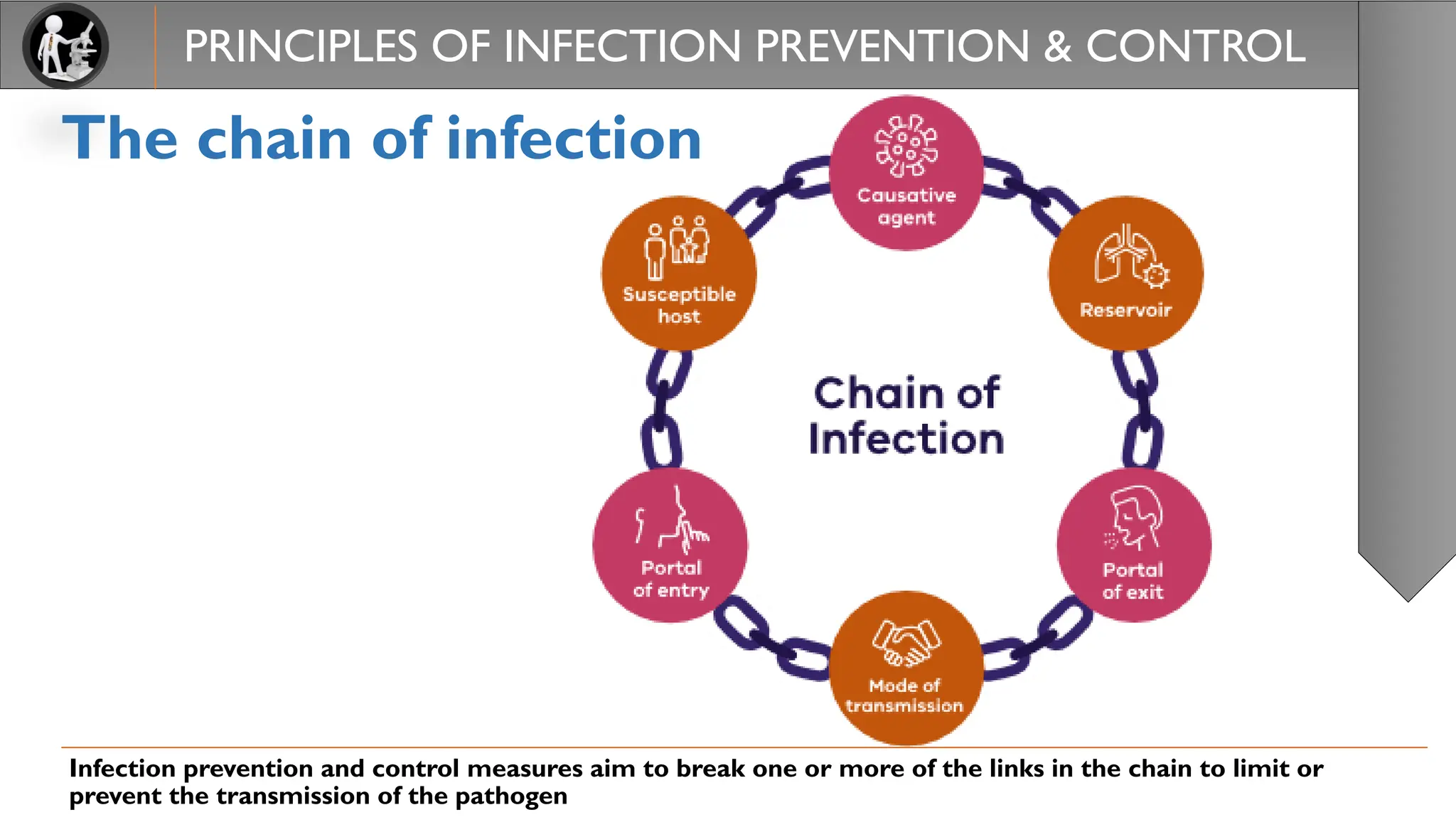 PRINCIPLES OF INFECTION PREVENTION & CONTROL

The chain of infection

Causative agent

Reservoir

Portal of exit

Mode of transmission

Portal of entry

Susceptible host

Chain of Infection

Infection prevention and control measures aim to break one or more of the links in the chain to limit or prevent the transmission of the pathogen